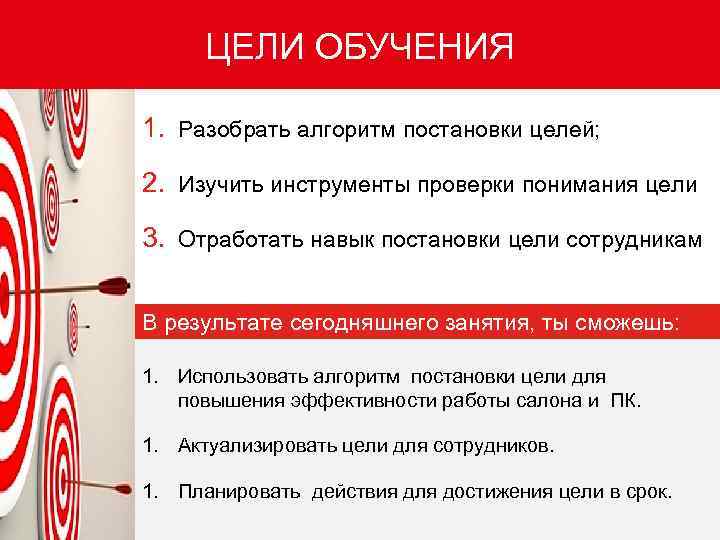 ЦЕЛИ ОБУЧЕНИЯ

1. Разобрать алгоритм постановки целей;

2. Изучить инструменты проверки понимания цели

3. Отработать навык постановки цели сотрудникам

В результате сегодняшнего занятия, ты сможешь:

1. Использовать алгоритм постановки цели для повышения эффективности работы салона и ПК.

1. Актуализировать цели для сотрудников.

1. Планировать действия для достижения цели в срок.